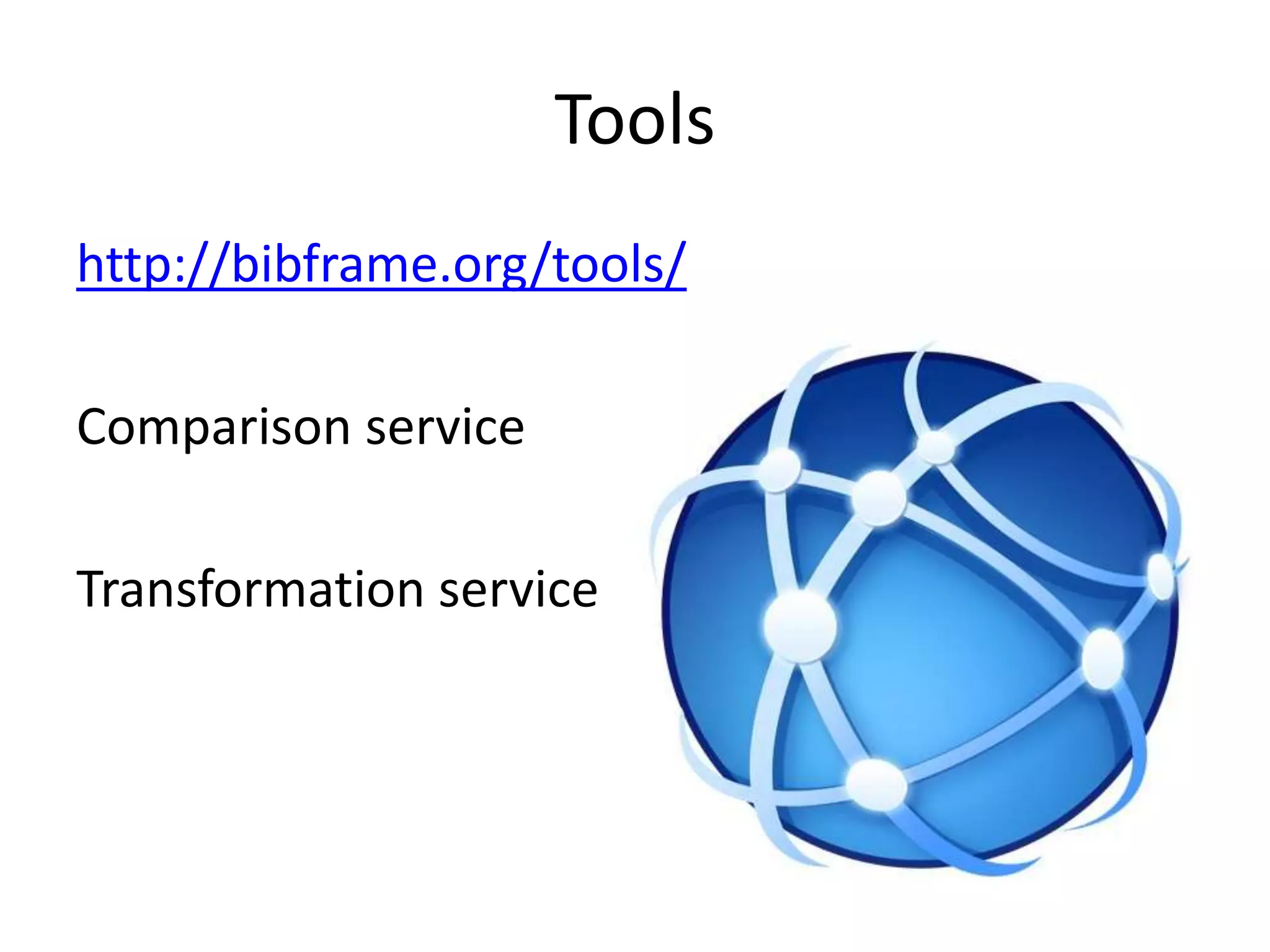 Tools

http://bibframe.org/tools/

Comparison service

Transformation service